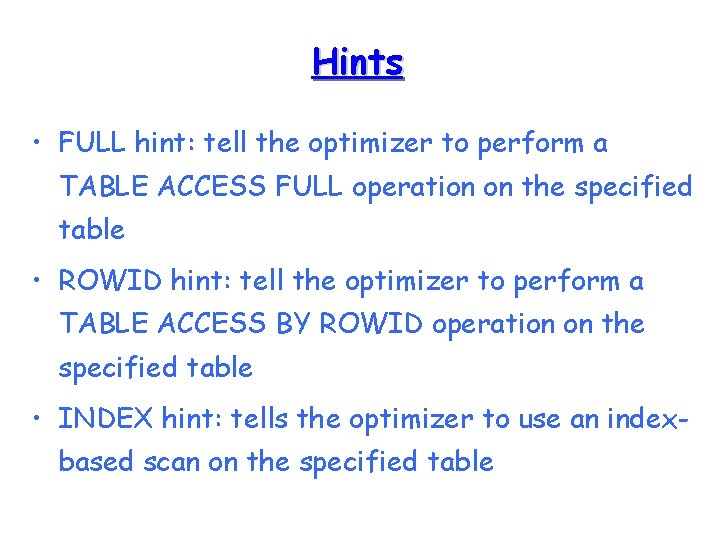 Hints

• FULL hint: tell the optimizer to perform a TABLE ACCESS FULL operation on the specified table

• ROWID hint: tell the optimizer to perform a TABLE ACCESS BY ROWID operation on the specified table

• INDEX hint: tells the optimizer to use an index-based scan on the specified table